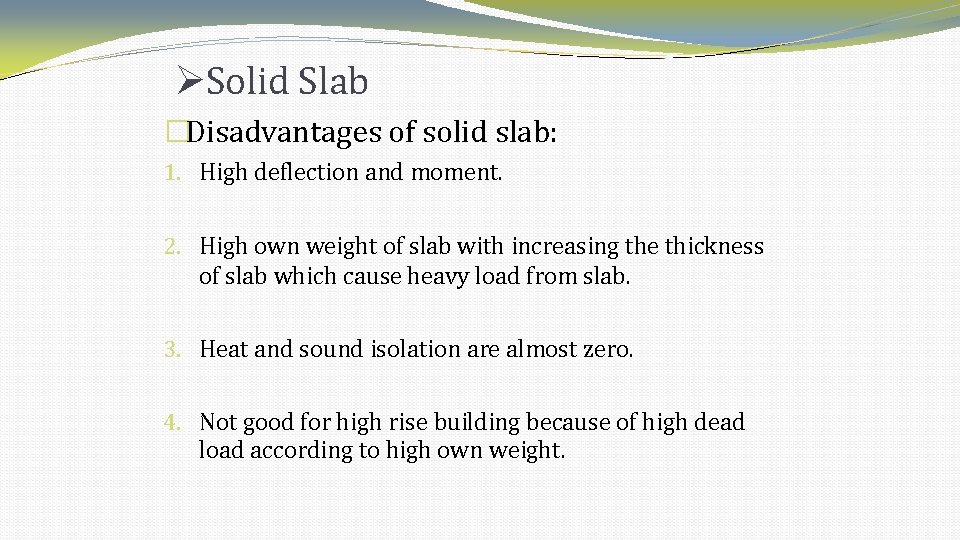 ➢Solid Slab

�Disadvantages of solid slab:

1. High deflection and moment.

2. High own weight of slab with increasing the thickness of slab which cause heavy load from slab.

3. Heat and sound isolation are almost zero.

4. Not good for high rise building because of high dead load according to high own weight.